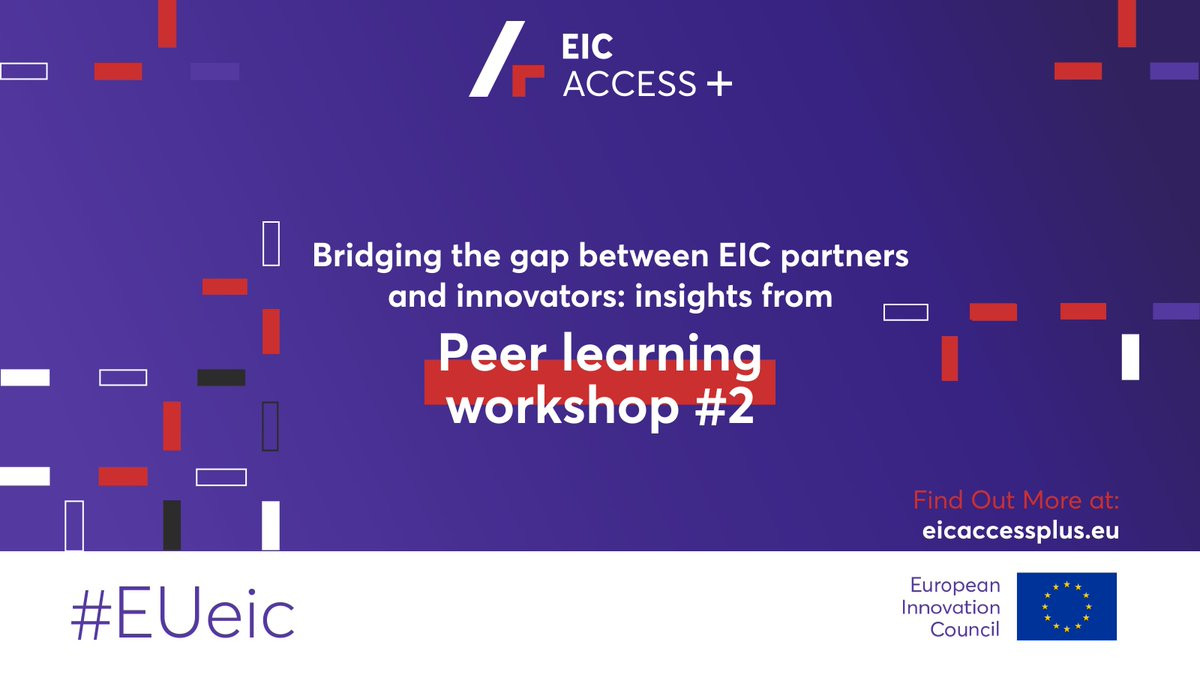 EIC
ACCESS +

Bridging the gap between EIC partners and innovators: insights from

Peer learning workshop #2

Find Out More at:
eicaccessplus.eu

#EUeic

European Innovation Council